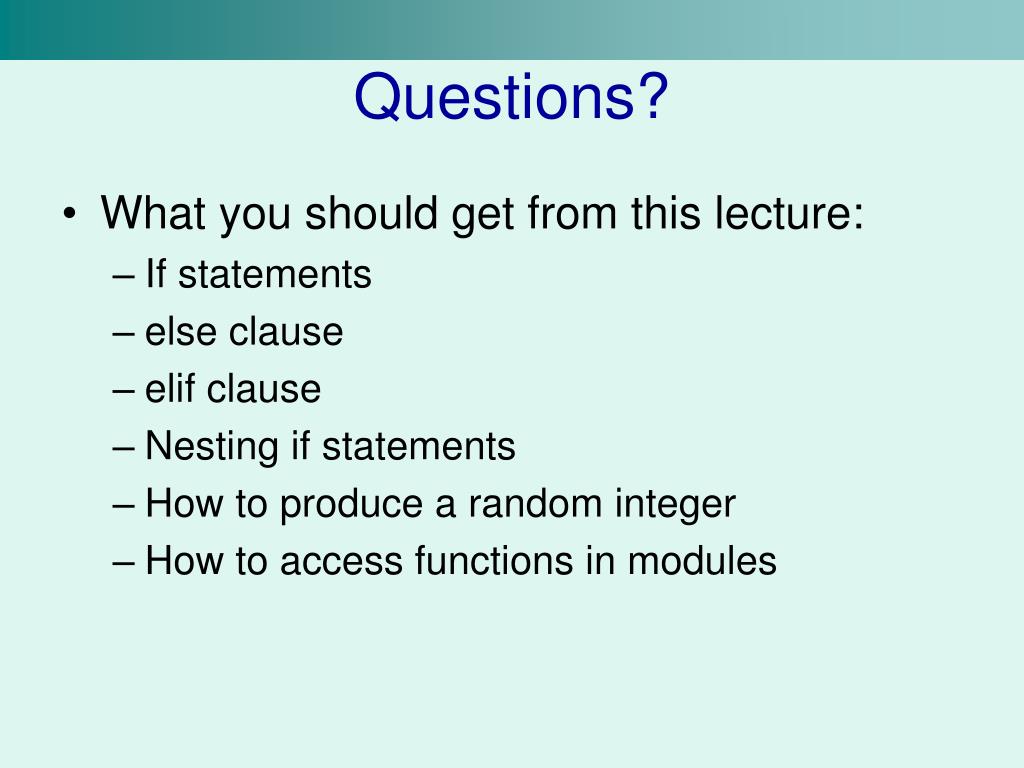 Questions?

• What you should get from this lecture:
– If statements
– else clause
– elif clause
– Nesting if statements
– How to produce a random integer
– How to access functions in modules